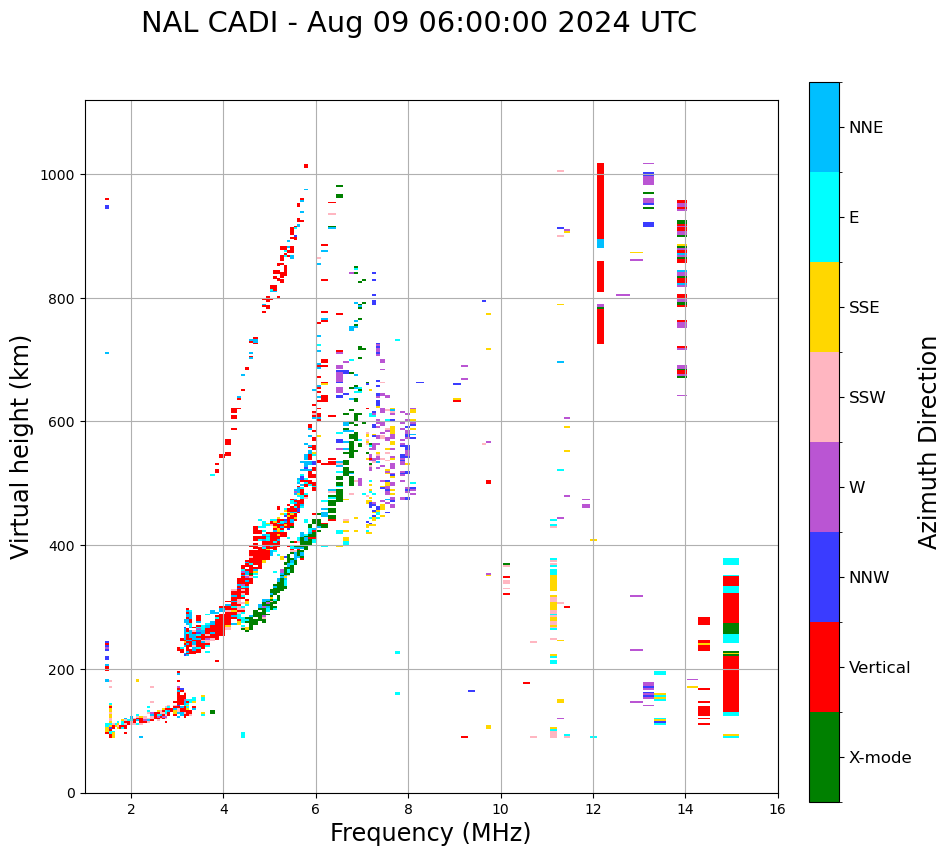 NAL CADI - Aug 09 06:00:00 2024 UTC

Virtual height (km)

1000
800
600
400
200
0

2
4
6
8
10
12
14
16

Frequency (MHz)

NNE
E
SSE
SSW
W
NNW
Vertical
X-mode

Azimuth Direction